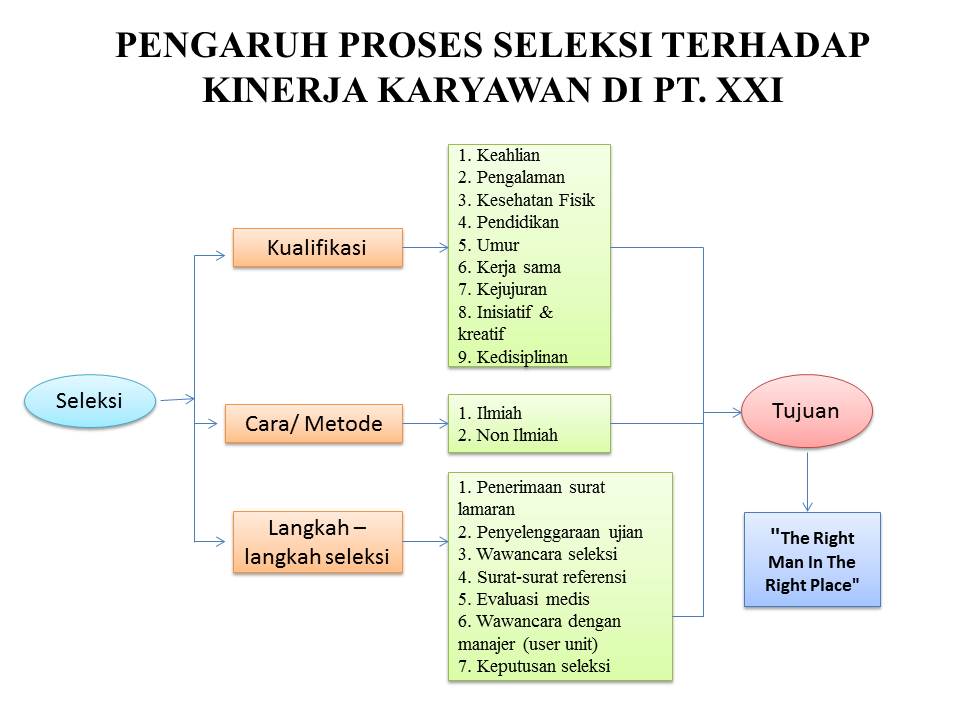 PENGARUH PROSES SELEKSI TERHADAP KINERJA KARYAWAN DI PT. XXI

Seleksi

Kualifikasi

1. Keahlian
2. Pengalaman
3. Kesehatan Fisik
4. Pendidikan
5. Umur
6. Kerja sama
7. Kejujuran
8. Inisiatif & kreatif
9. Kedisiplinan

Cara/ Metode

1. Ilmiah
2. Non Ilmiah

Langkah – langkah seleksi

1. Penerimaan surat lamaran
2. Penyelenggaraan ujian
3. Wawancara seleksi
4. Surat-surat referensi
5. Evaluasi medis
6. Wawancara dengan manajer (user unit)
7. Keputusan seleksi

Tujuan

"The Right Man In The Right Place"